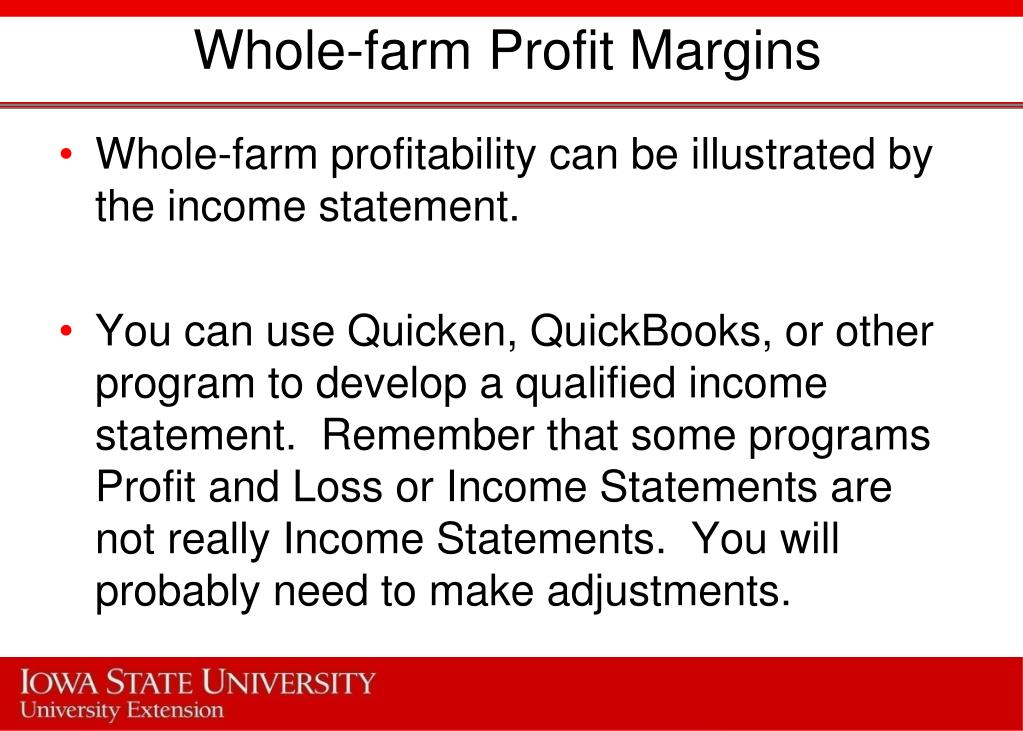 Whole-farm Profit Margins

• Whole-farm profitability can be illustrated by the income statement.

• You can use Quicken, QuickBooks, or other program to develop a qualified income statement. Remember that some programs Profit and Loss or Income Statements are not really Income Statements. You will probably need to make adjustments.

IOWA STATE UNIVERSITY
University Extension